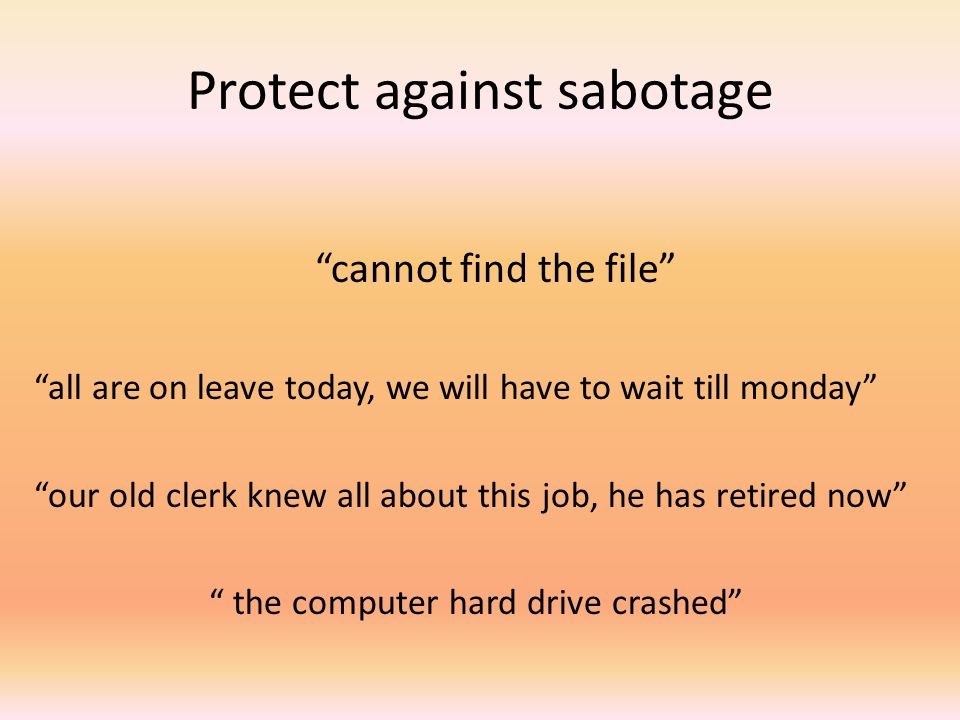 Protect against sabotage

“cannot find the file”

“all are on leave today, we will have to wait till monday”

“our old clerk knew all about this job, he has retired now”

“ the computer hard drive crashed”